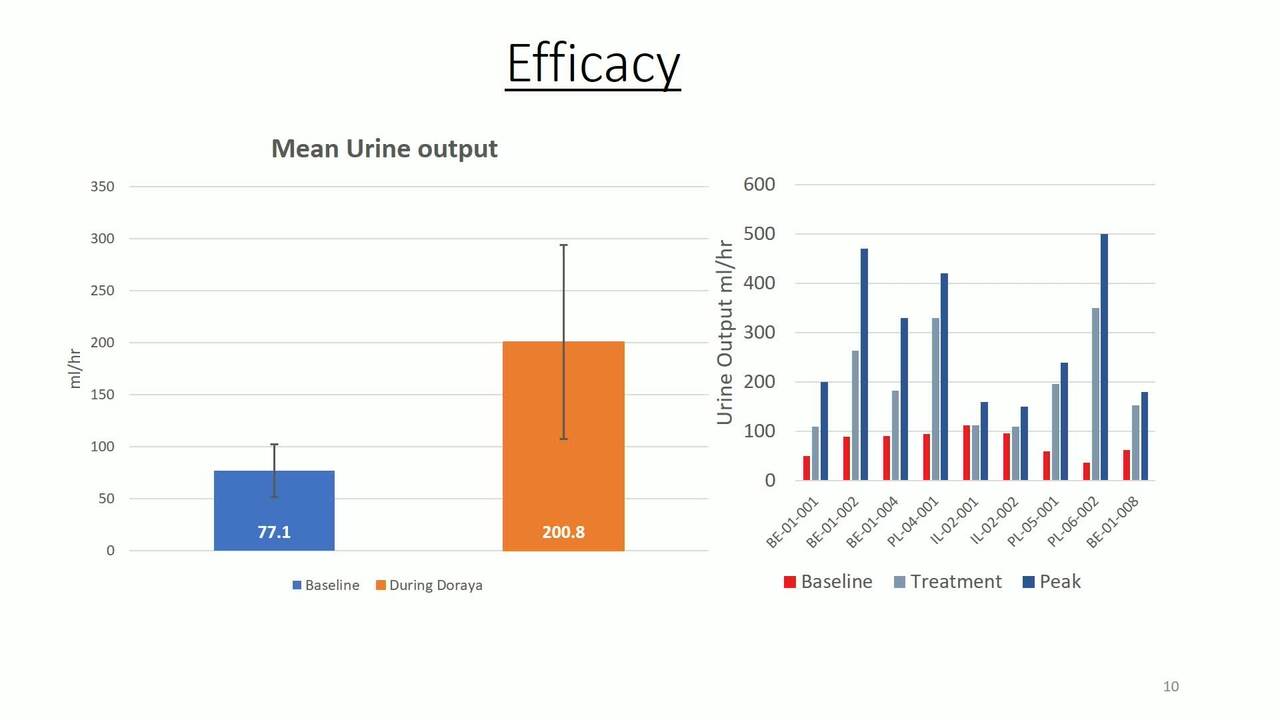 Efficacy

Mean Urine output

ml/hr

350
300
250
200
150
100
50
0

77.1
200.8

Baseline
During Doraya

Urine Output ml/hr

600
500
400
300
200
100
0

BE-01-001
BE-01-002
BE-01-004
PL-04-001
IL-02-001
IL-02-002
PL-05-001
PL-06-002
BE-01-008

Baseline
Treatment
Peak

10